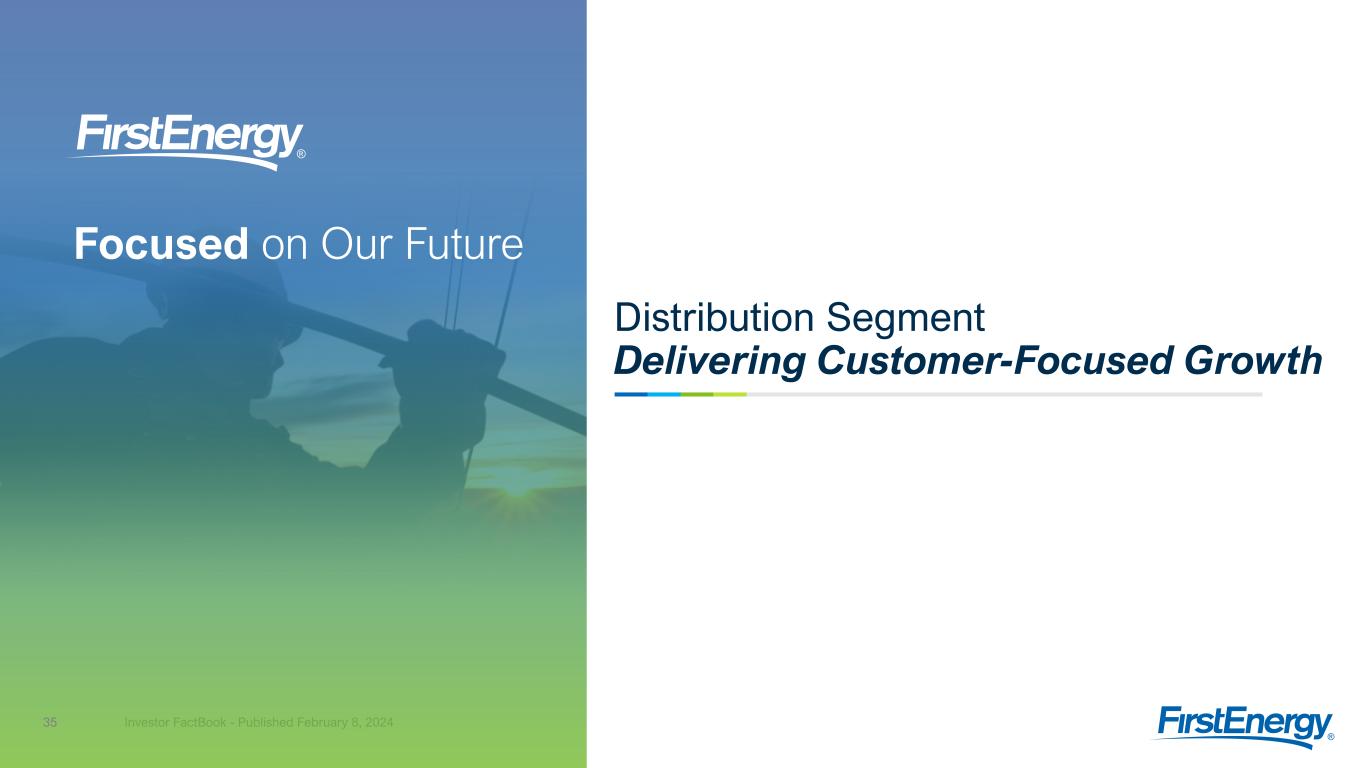 FirstEnergy®

Focused on Our Future

Distribution Segment
Delivering Customer-Focused Growth

35 Investor FactBook - Published February 8, 2024

FirstEnergy®